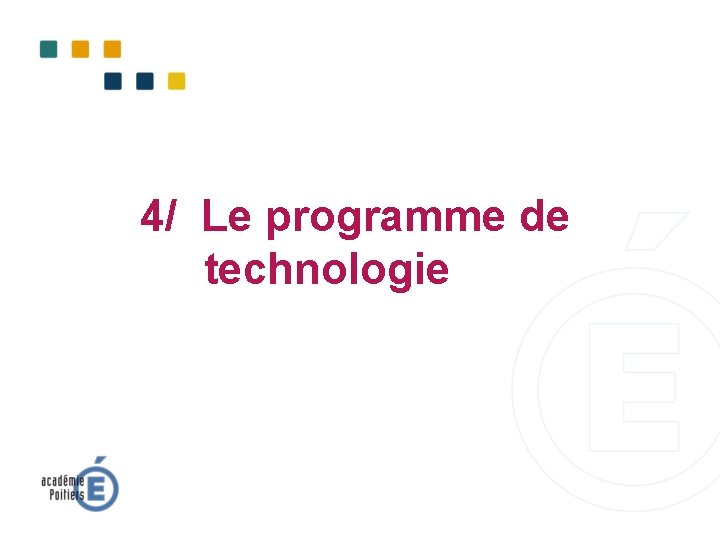 4/ Le programme de technologie

académie Poitiers É